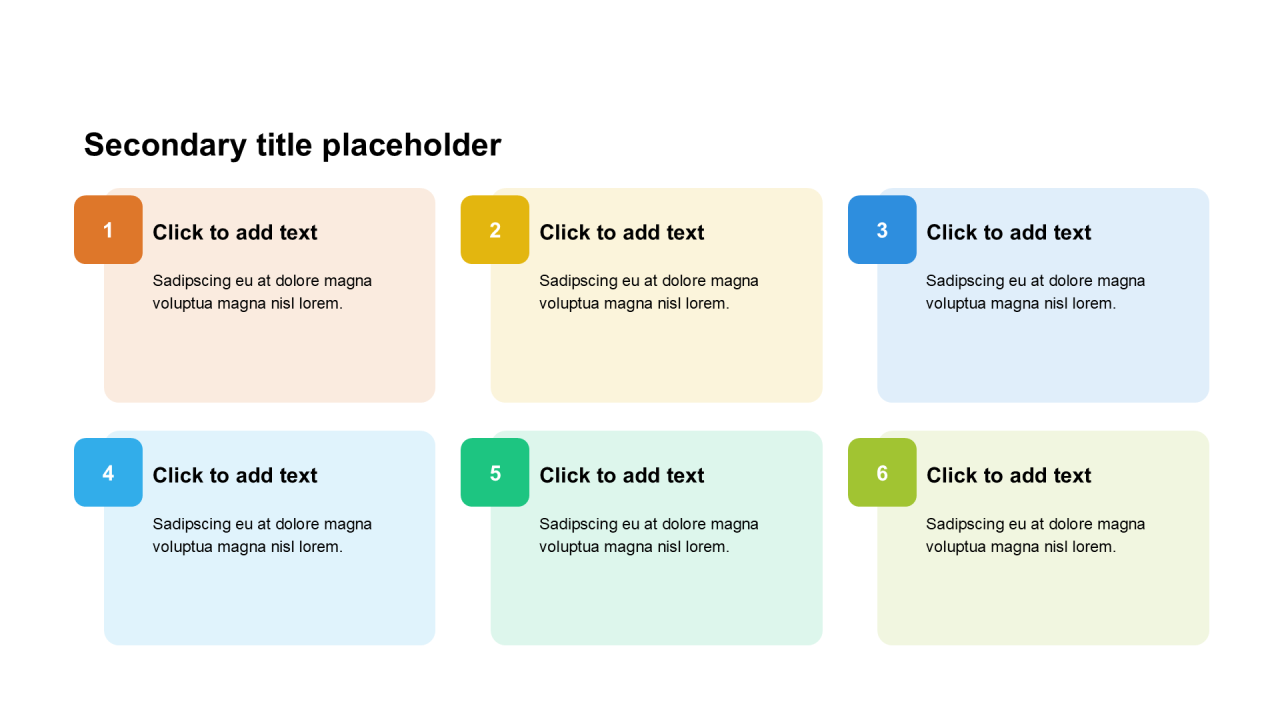 Secondary title placeholder

1

Click to add text

Sadipscing eu at dolore magna voluptua magna nisl lorem.

2

Click to add text

Sadipscing eu at dolore magna voluptua magna nisl lorem.

3

Click to add text

Sadipscing eu at dolore magna voluptua magna nisl lorem.

4

Click to add text

Sadipscing eu at dolore magna voluptua magna nisl lorem.

5

Click to add text

Sadipscing eu at dolore magna voluptua magna nisl lorem.

6

Click to add text

Sadipscing eu at dolore magna voluptua magna nisl lorem.